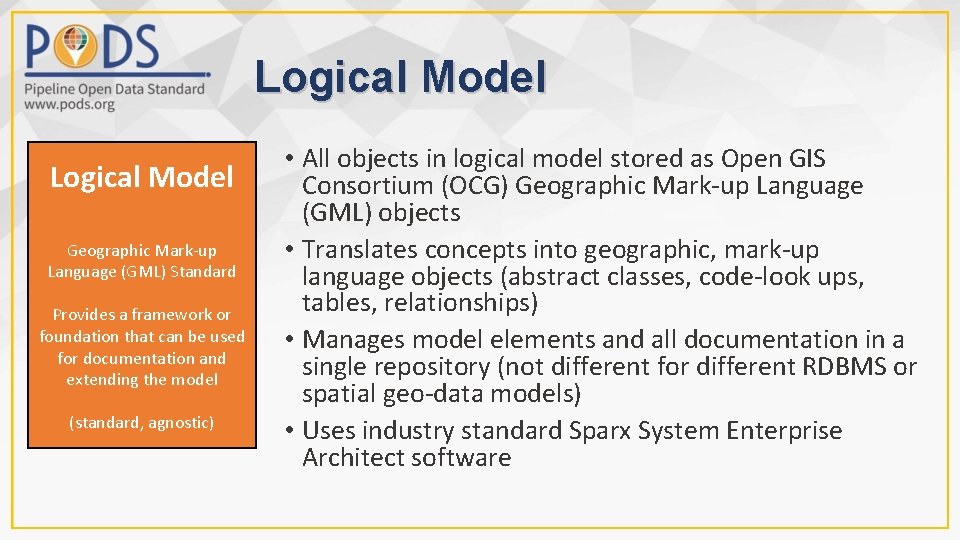 PODS
Pipeline Open Data Standard
www.pods.org

Logical Model

Logical Model

Geographic Mark-up Language (GML) Standard

Provides a framework or foundation that can be used for documentation and extending the model

(standard, agnostic)

• All objects in logical model stored as Open GIS Consortium (OCG) Geographic Mark-up Language (GML) objects
• Translates concepts into geographic, mark-up language objects (abstract classes, code-look ups, tables, relationships)
• Manages model elements and all documentation in a single repository (not different for different RDBMS or spatial geo-data models)
• Uses industry standard Sparx System Enterprise Architect software